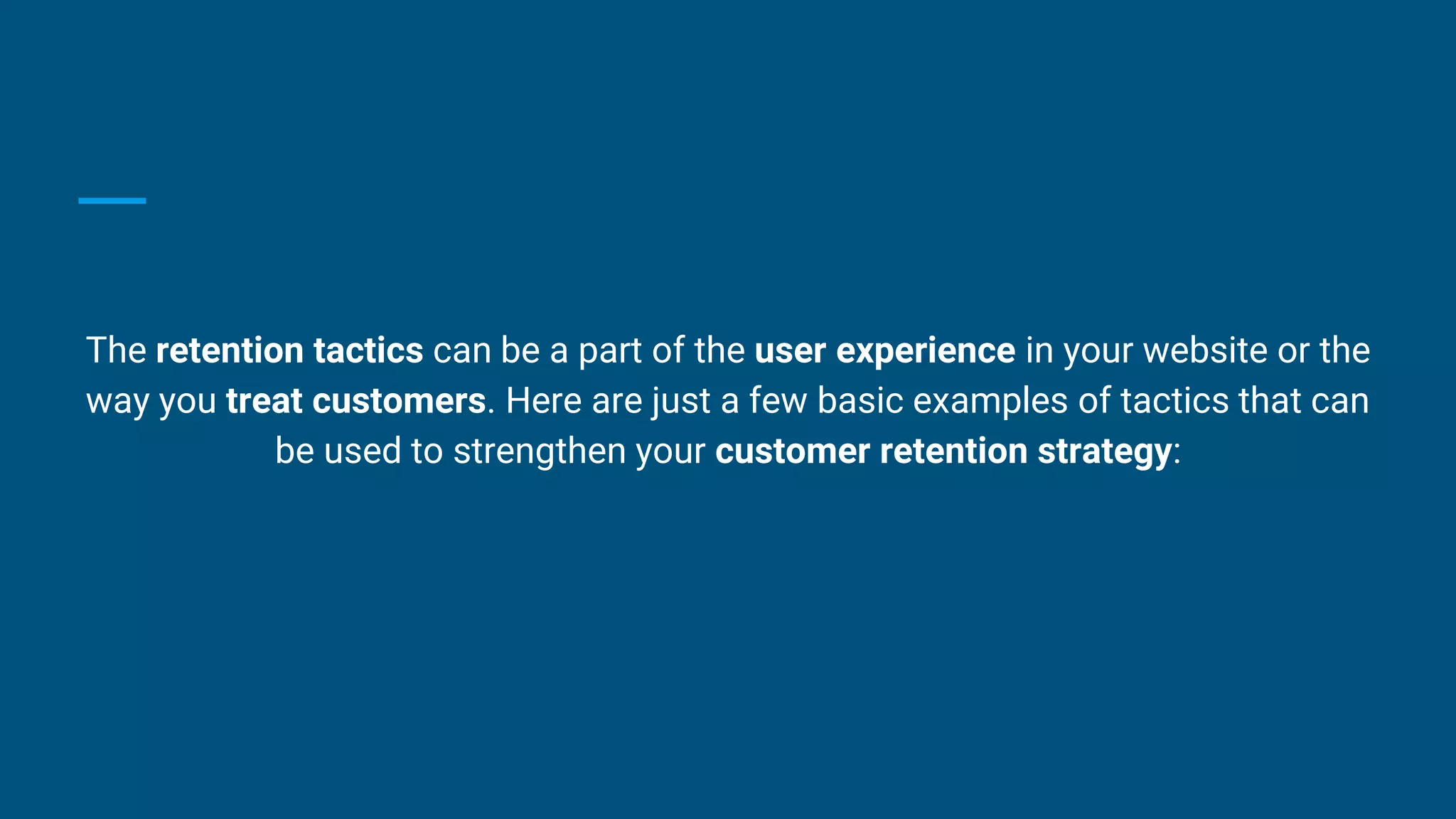 The retention tactics can be a part of the user experience in your website or the way you treat customers. Here are just a few basic examples of tactics that can be used to strengthen your customer retention strategy: